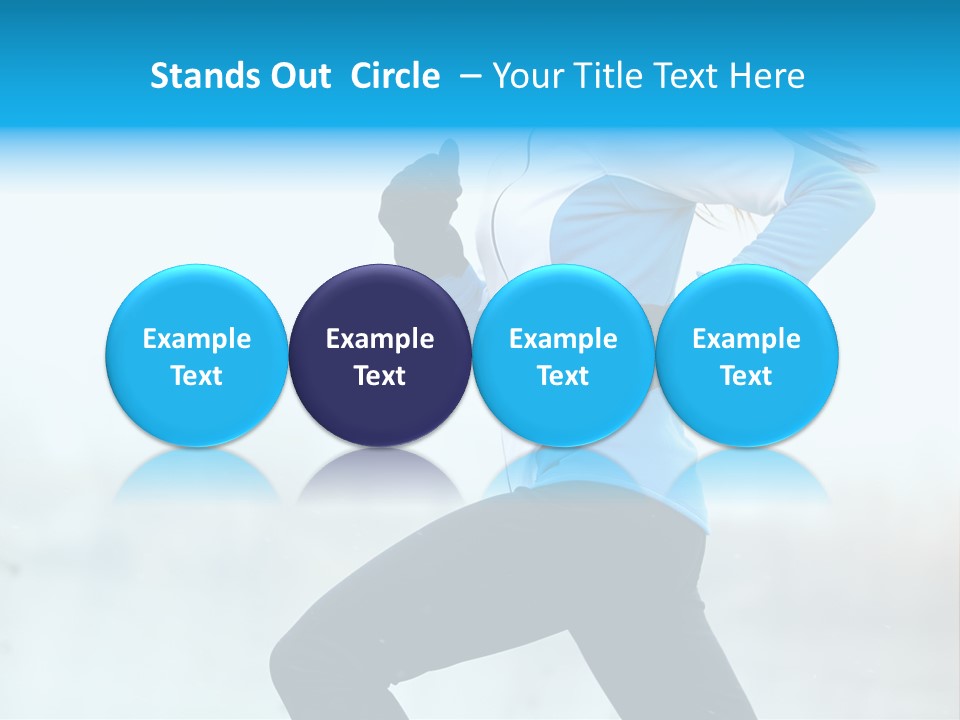 Stands Out Circle – Your Title Text Here

Example Text

Example Text

Example Text

Example Text